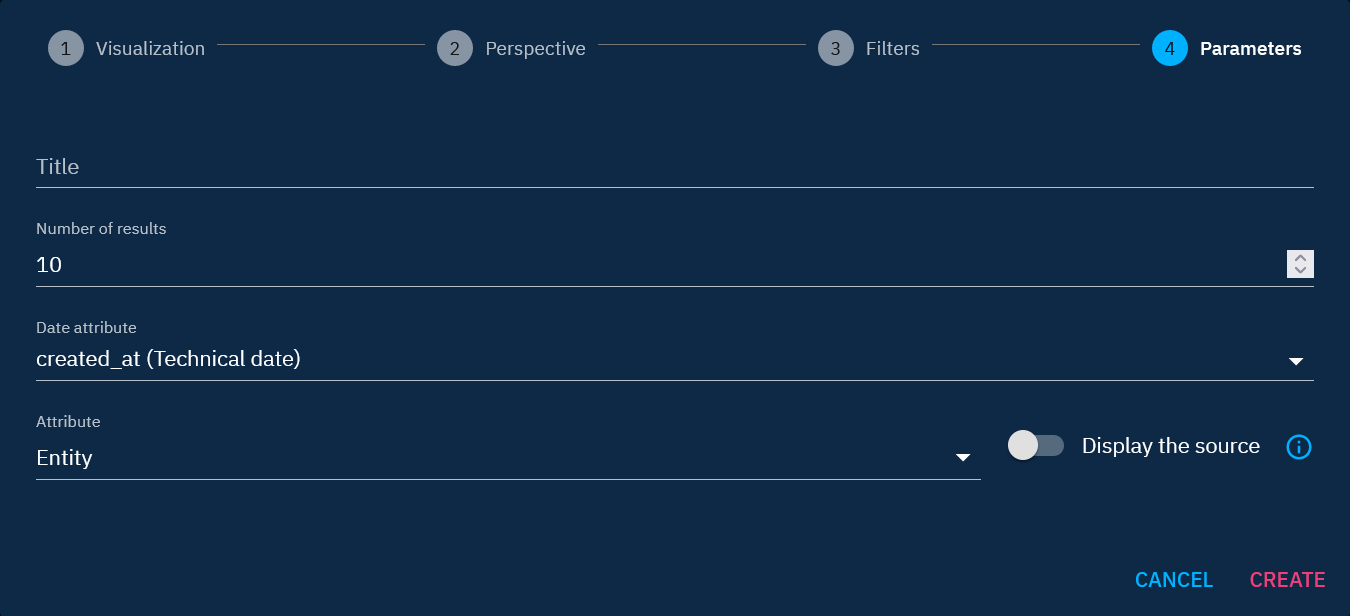 1 Visualization
2 Perspective
3 Filters
4 Parameters

Title

Number of results
10

Date attribute
created_at (Technical date)

Attribute
Entity

Display the source

CANCEL
CREATE